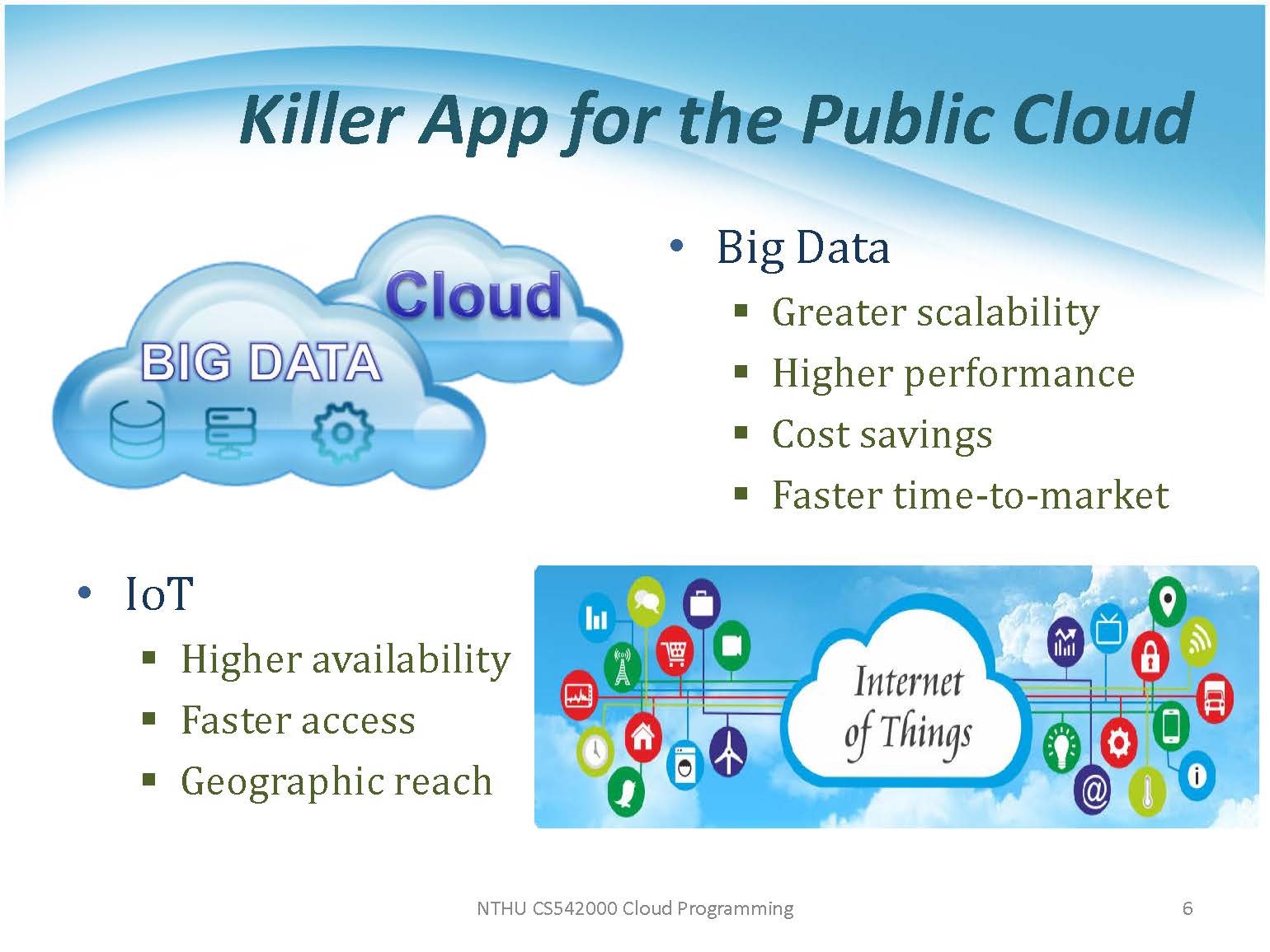 Killer App for the Public Cloud

Cloud

BIG DATA

• Big Data
▪ Greater scalability
▪ Higher performance
▪ Cost savings
▪ Faster time-to-market

• IoT
▪ Higher availability
▪ Faster access
▪ Geographic reach

Internet of Things

NTHU CS542000 Cloud Programming 6